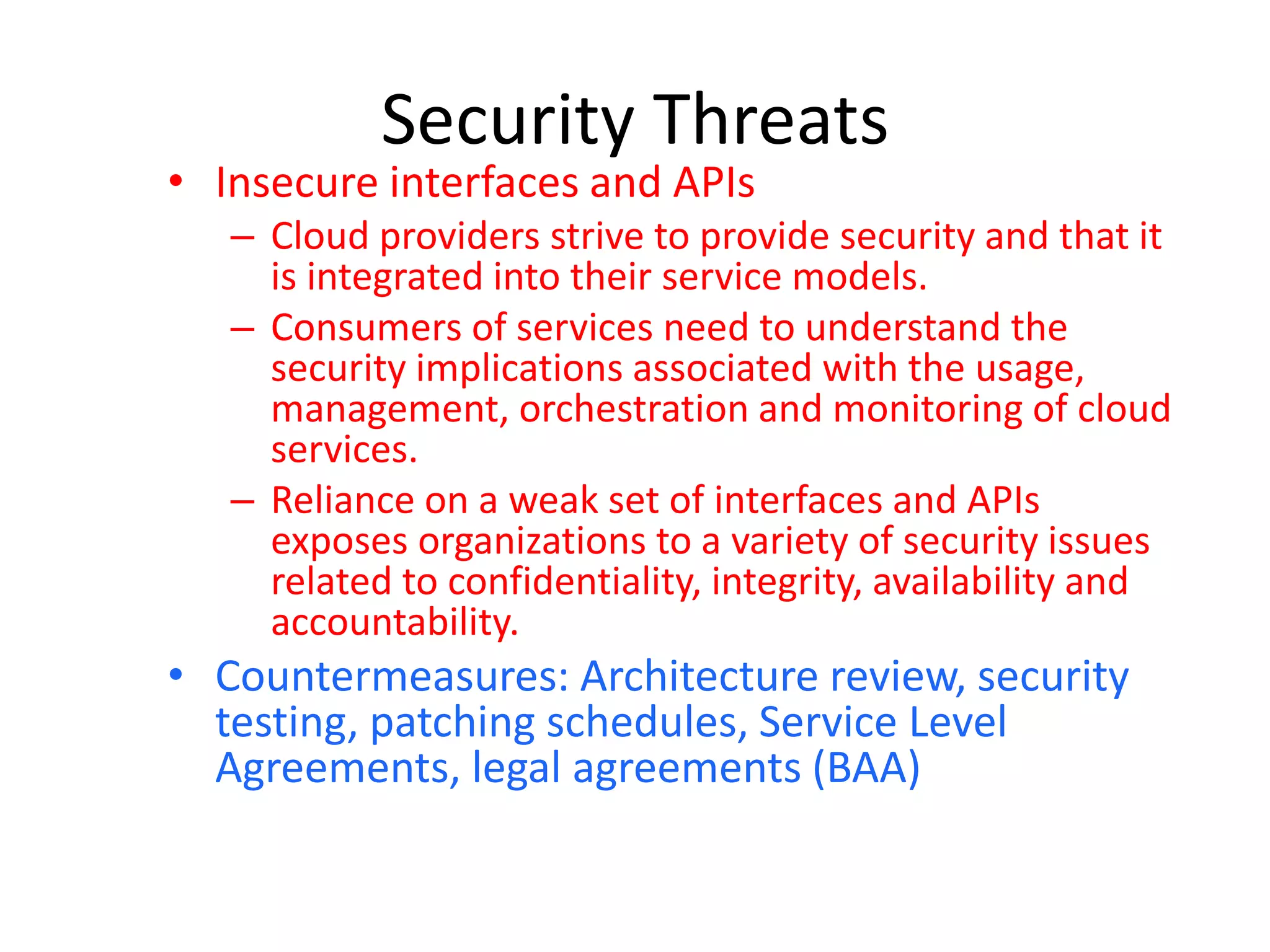 Security Threats

• Insecure interfaces and APIs
 – Cloud providers strive to provide security and that it is integrated into their service models.
 – Consumers of services need to understand the security implications associated with the usage, management, orchestration and monitoring of cloud services.
 – Reliance on a weak set of interfaces and APIs exposes organizations to a variety of security issues related to confidentiality, integrity, availability and accountability.
• Countermeasures: Architecture review, security testing, patching schedules, Service Level Agreements, legal agreements (BAA)